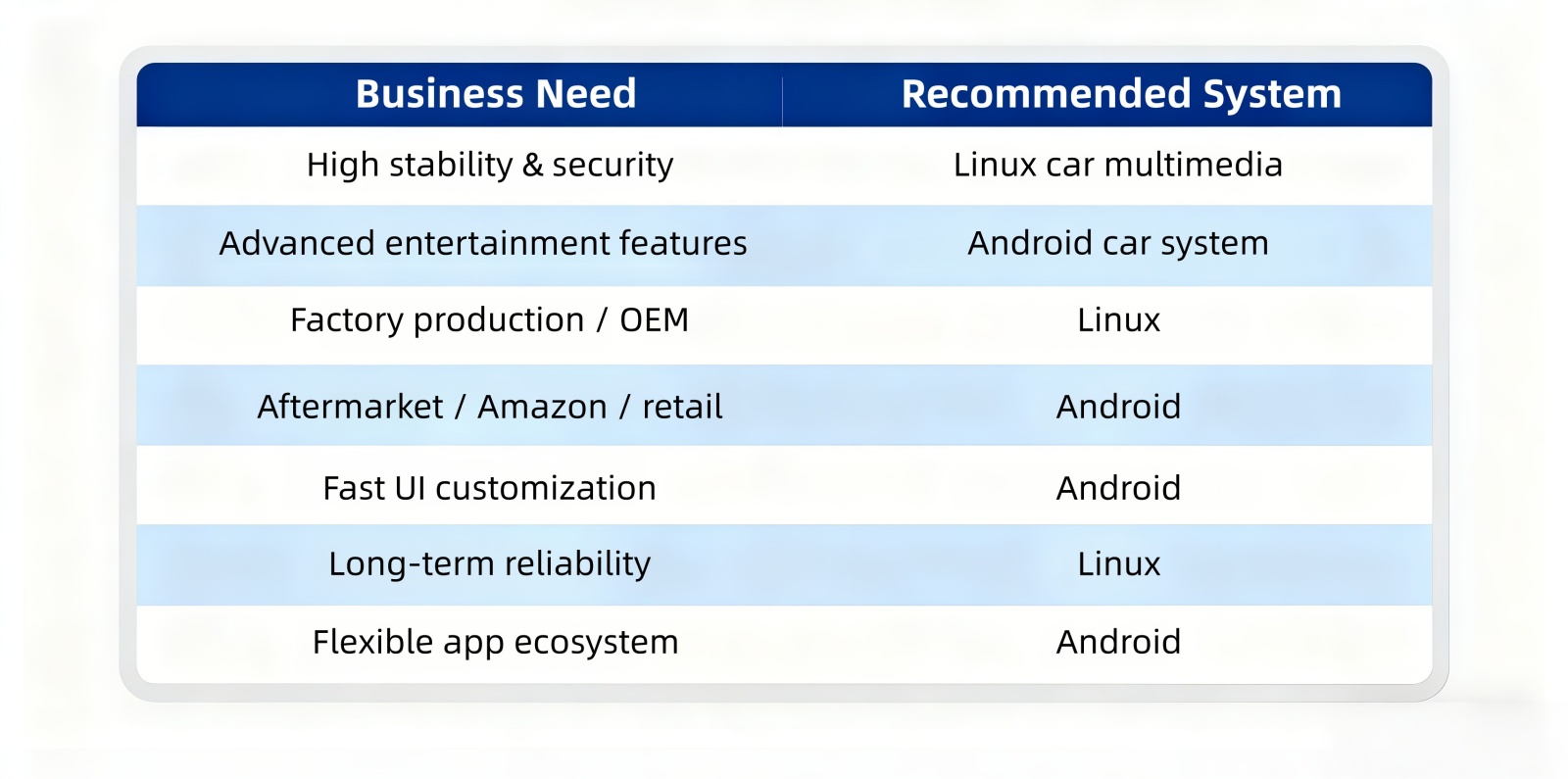 | Business Need | Recommended System |
|---|---|
| High stability & security | Linux car multimedia |
| Advanced entertainment features | Android car system |
| Factory production / OEM | Linux |
| Aftermarket / Amazon / retail | Android |
| Fast UI customization | Android |
| Long-term reliability | Linux |
| Flexible app ecosystem | Android |